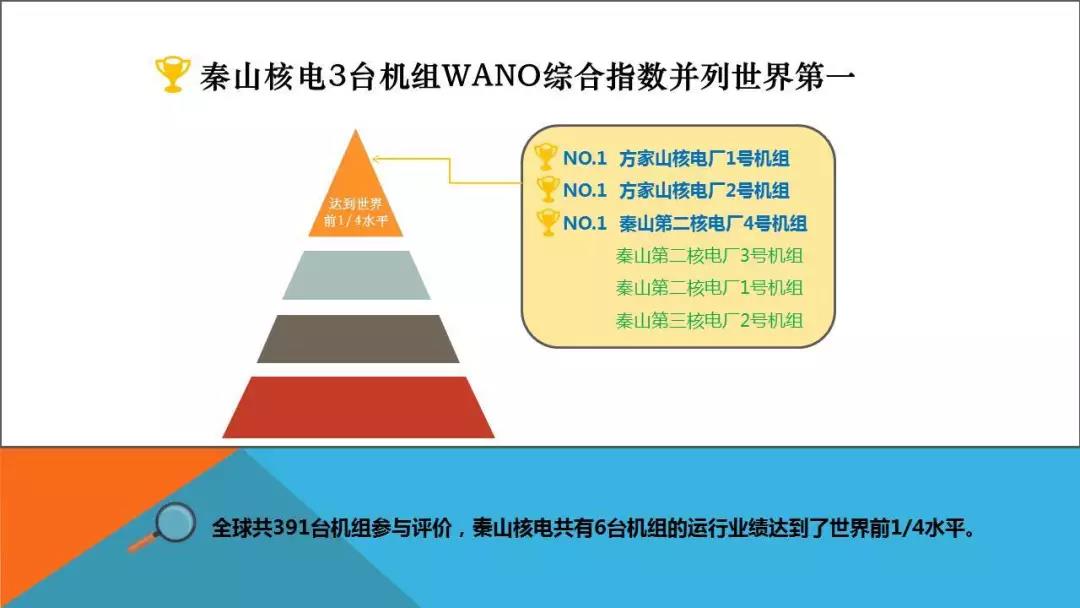 秦山核电3台机组WANO综合指数并列世界第一

达到世界前1/4水平

NO.1 方家山核电厂1号机组
NO.1 方家山核电厂2号机组
NO.1 秦山第二核电厂4号机组
秦山第二核电厂3号机组
秦山第二核电厂1号机组
秦山第三核电厂2号机组

全球共391台机组参与评价，秦山核电共有6台机组的运行业绩达到了世界前1/4水平。